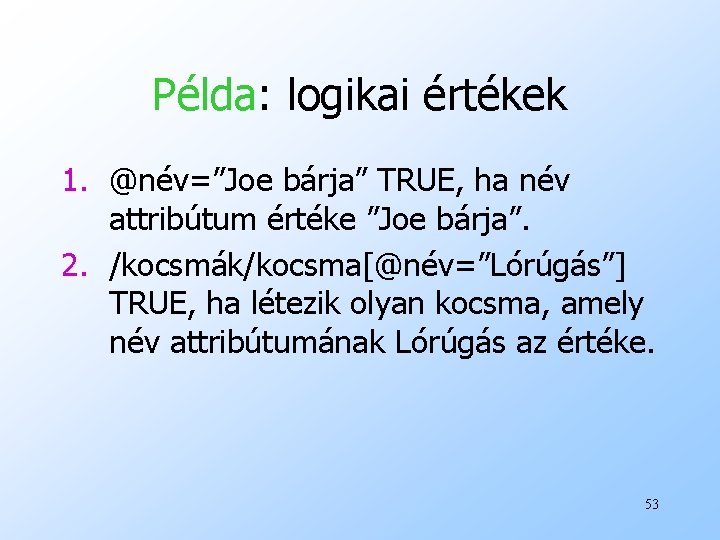 Példa: logikai értékek

1. @név=”Joe bárja” TRUE, ha név attribútum értéke ”Joe bárja”.
2. /kocsmák/kocsma[@név=”Lórúgás”] TRUE, ha létezik olyan kocsma, amely név attribútumának Lórúgás az értéke.

53